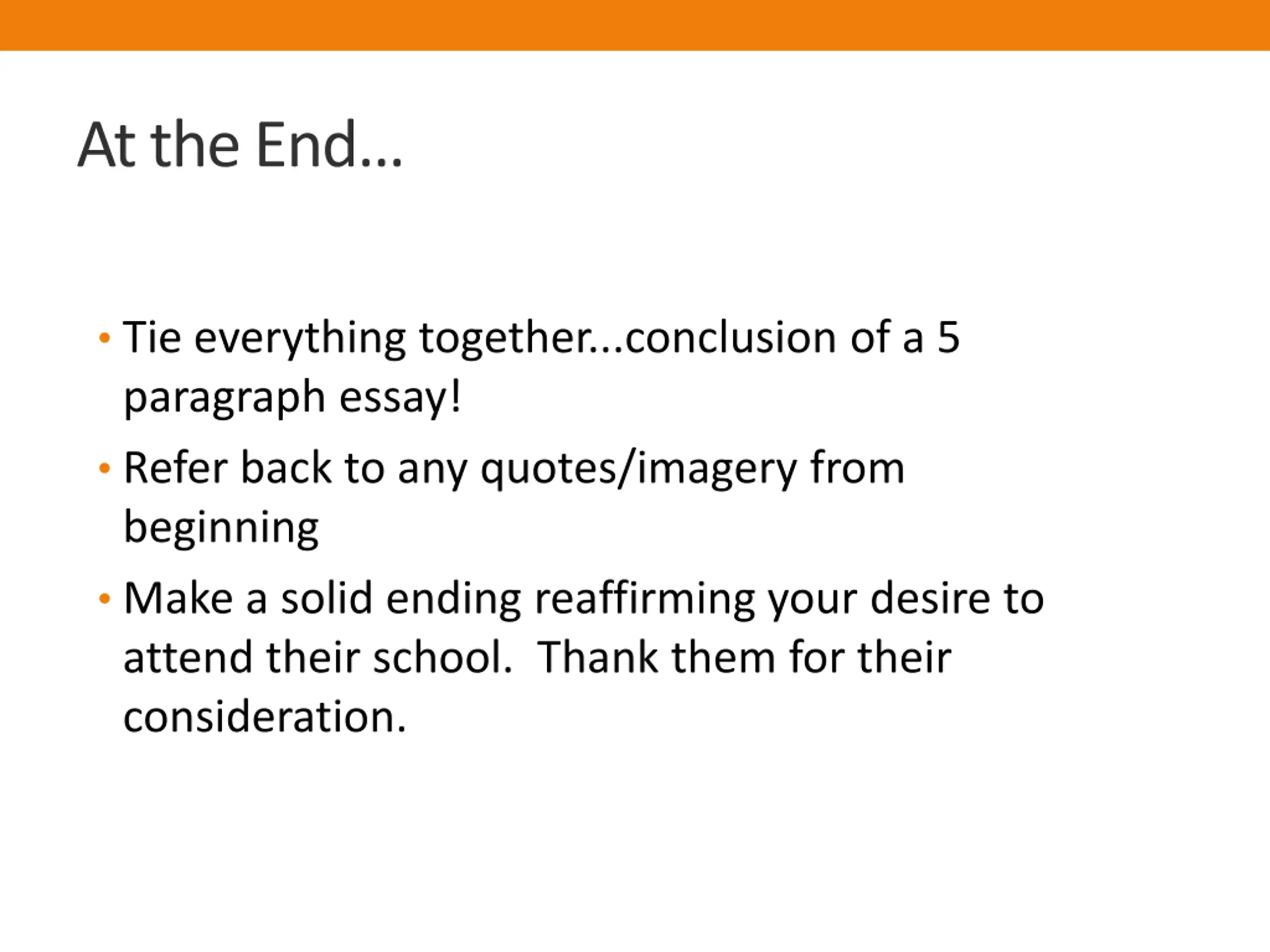 At the End…

• Tie everything together...conclusion of a 5 paragraph essay!
• Refer back to any quotes/imagery from beginning
• Make a solid ending reaffirming your desire to attend their school.  Thank them for their consideration.